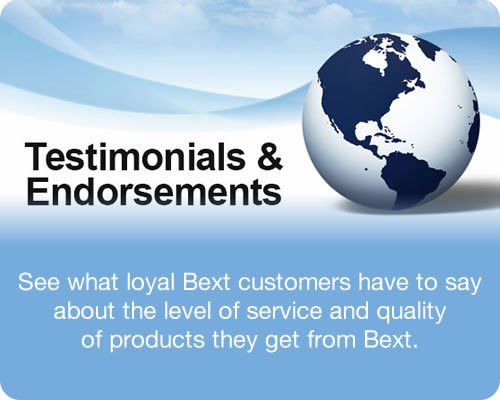 Testimonials &
Endorsements

See what loyal Bext customers have to say about the level of service and quality of products they get from Bext.